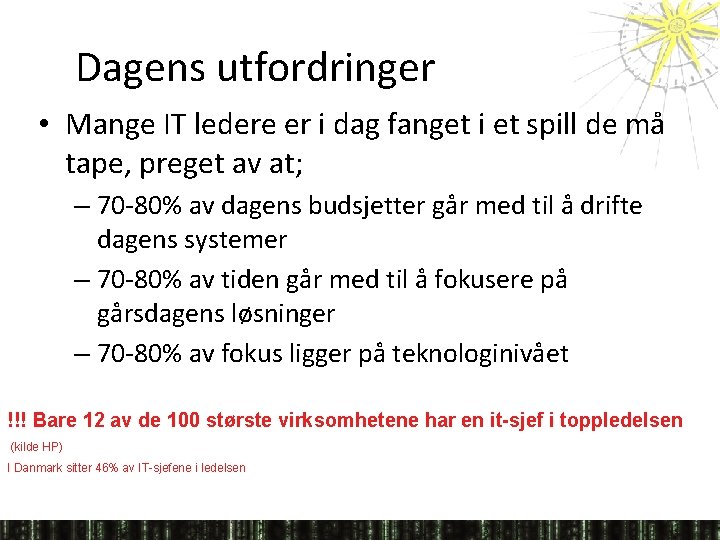 Dagens utfordringer

• Mange IT ledere er i dag fanget i et spill de må tape, preget av at;
– 70-80% av dagens budsjetter går med til å drifte dagens systemer
– 70-80% av tiden går med til å fokusere på gårsdagens løsninger
– 70-80% av fokus ligger på teknologinivået

!!! Bare 12 av de 100 største virksomhetene har en it-sjef i toppledelsen
(kilde HP)
I Danmark sitter 46% av IT-sjefene i ledelsen